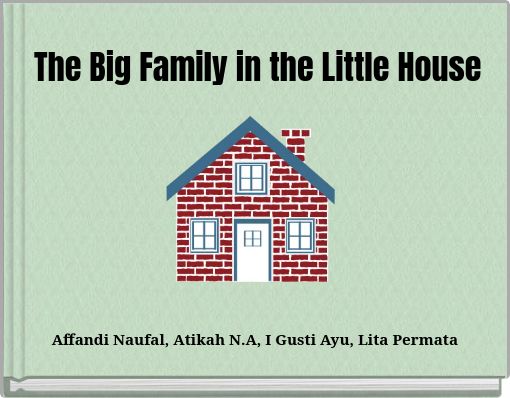 The Big Family in the Little House

Affandi Naufal, Atikah N.A, I Gusti Ayu, Lita Permata